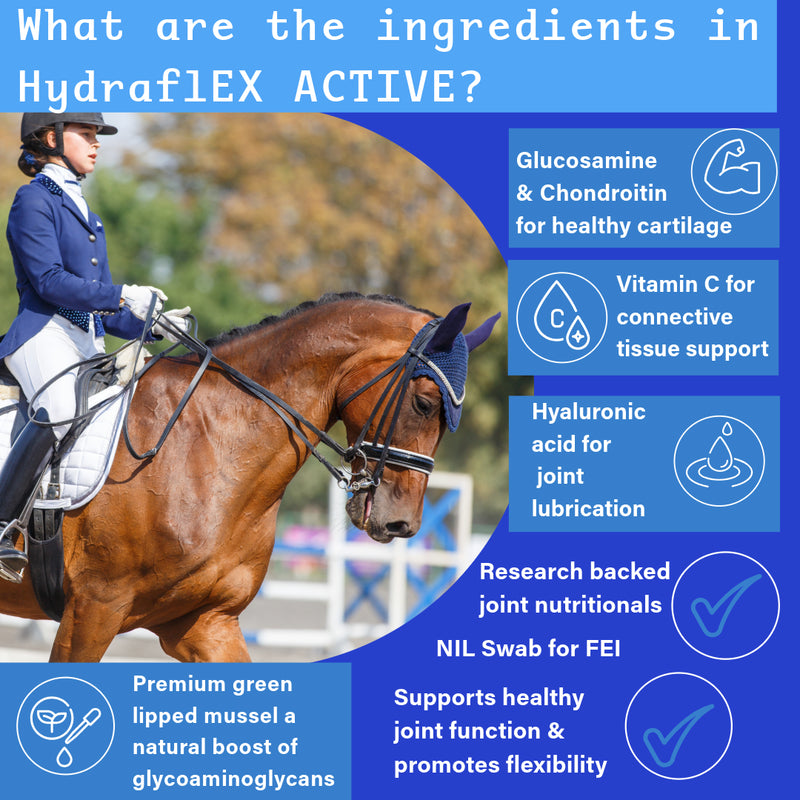 What are the ingredients in HydraflEX ACTIVE?

Glucosamine & Chondroitin for healthy cartilage

C

Vitamin C for connective tissue support

Hyaluronic acid for joint lubrication

Research backed joint nutritionals

NIL Swab for FEI

Supports healthy joint function & promotes flexibility

Premium green lipped mussel a natural boost of glycoaminoglycans